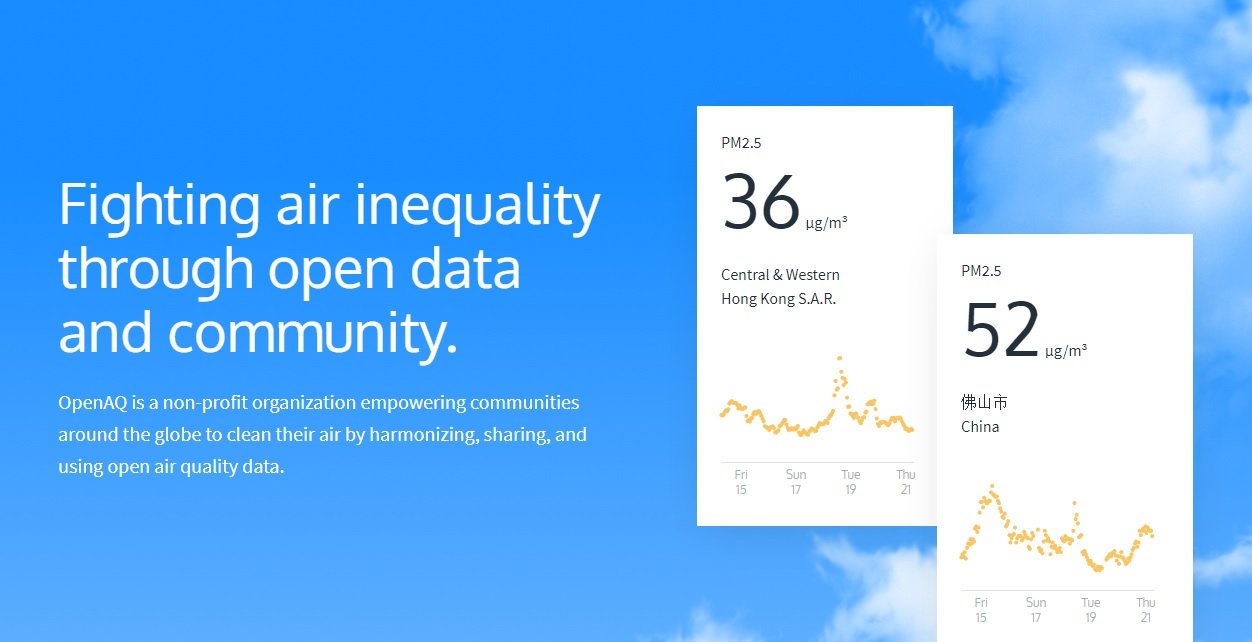 Fighting air inequality through open data and community.

OpenAQ is a non-profit organization empowering communities around the globe to clean their air by harmonizing, sharing, and using open air quality data.

PM2.5

36 µg/m³

Central & Western
Hong Kong S.A.R.

Fri 15 Sun 17 Tue 19 Thu 21

PM2.5

52 µg/m³

佛山市
China

Fri 15 Sun 17 Tue 19 Thu 21